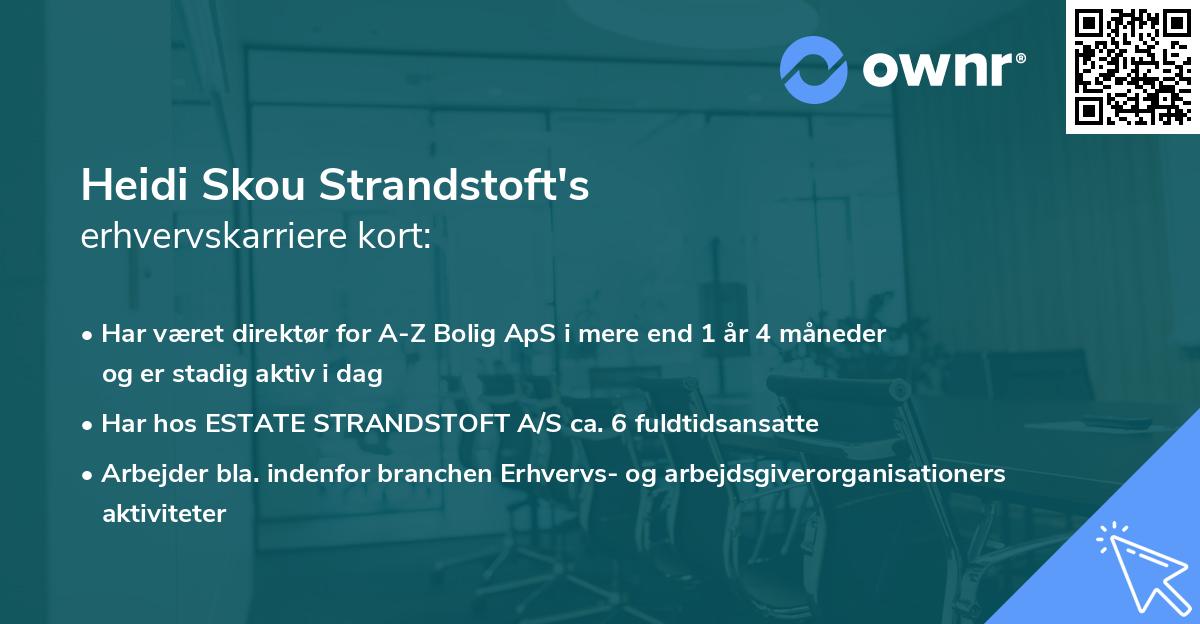 ownr®

Heidi Skou Strandstoft's
erhvervskarriere kort:

• Har været direktør for A-Z Bolig ApS i mere end 1 år 4 måneder og er stadig aktiv i dag

• Har hos ESTATE STRANDSTOFT A/S ca. 6 fuldtidsansatte

• Arbejder bla. indenfor branchen Erhvervs- og arbejdsgiverorganisationers aktiviteter